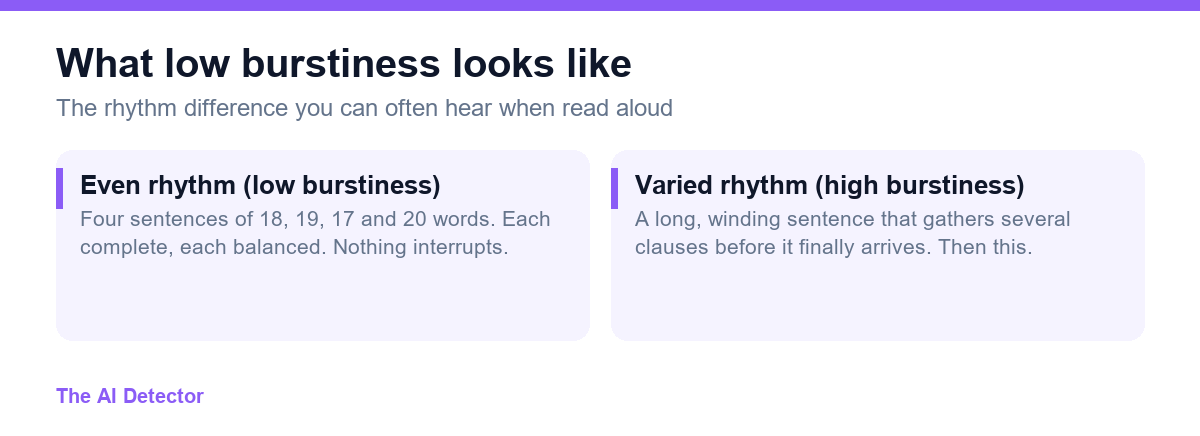 What low burstiness looks like

The rhythm difference you can often hear when read aloud

Even rhythm (low burstiness)

Four sentences of 18, 19, 17 and 20 words. Each complete, each balanced. Nothing interrupts.

Varied rhythm (high burstiness)

A long, winding sentence that gathers several clauses before it finally arrives. Then this.

The AI Detector